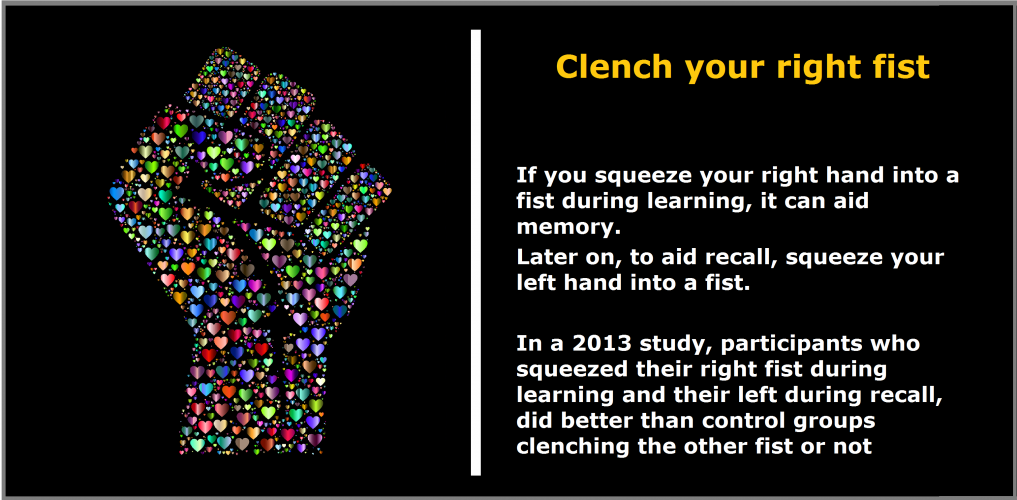 Clench your right fist

If you squeeze your right hand into a fist during learning, it can aid memory.
Later on, to aid recall, squeeze your left hand into a fist.

In a 2013 study, participants who squeezed their right fist during learning and their left during recall, did better than control groups clenching the other fist or not